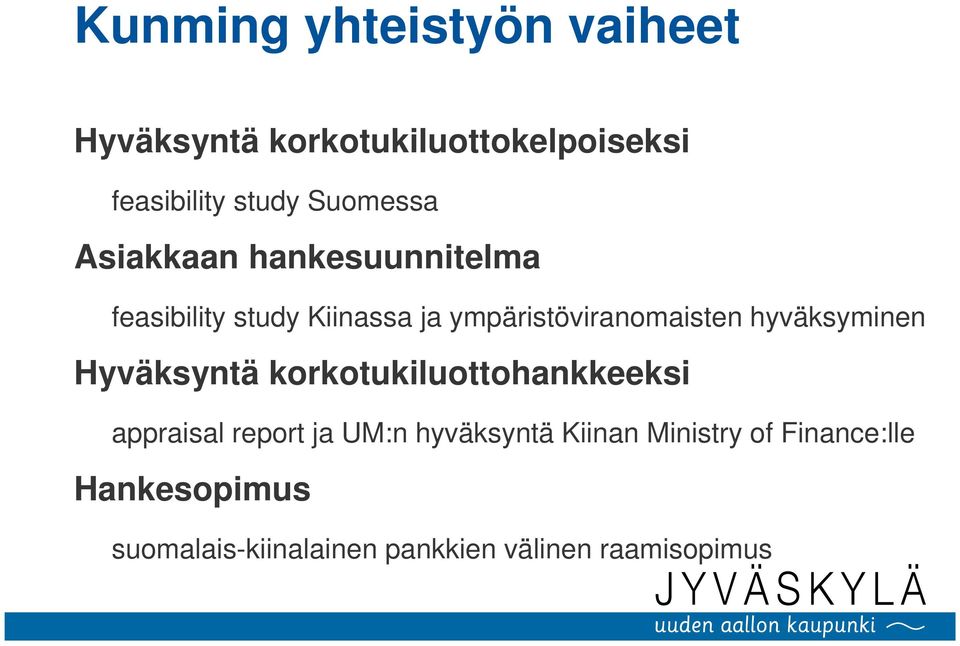 Kunming yhteistyön vaiheet

Hyväksyntä korkotukiluottokelpoiseksi

feasibility study Suomessa

Asiakkaan hankesuunnitelma

feasibility study Kiinassa ja ympäristöviranomaisten hyväksyminen

Hyväksyntä korkotukiluottohankkeeksi

appraisal report ja UM:n hyväksyntä Kiinan Ministry of Finance:lle

Hankesopimus

suomalais-kiinalainen pankkien välinen raamisopimus

JYVÄSKYLÄ

uuden aallon kaupunki